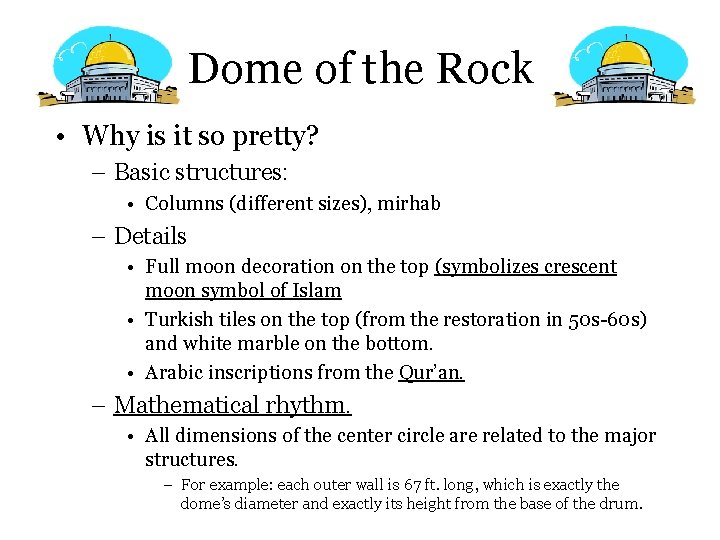 Dome of the Rock

• Why is it so pretty?
  – Basic structures:
    • Columns (different sizes), mirhab
  – Details
    • Full moon decoration on the top (symbolizes crescent moon symbol of Islam
    • Turkish tiles on the top (from the restoration in 50s-60s) and white marble on the bottom.
    • Arabic inscriptions from the Qur'an.
  – Mathematical rhythm.
    • All dimensions of the center circle are related to the major structures.
      – For example: each outer wall is 67 ft. long, which is exactly the dome's diameter and exactly its height from the base of the drum.